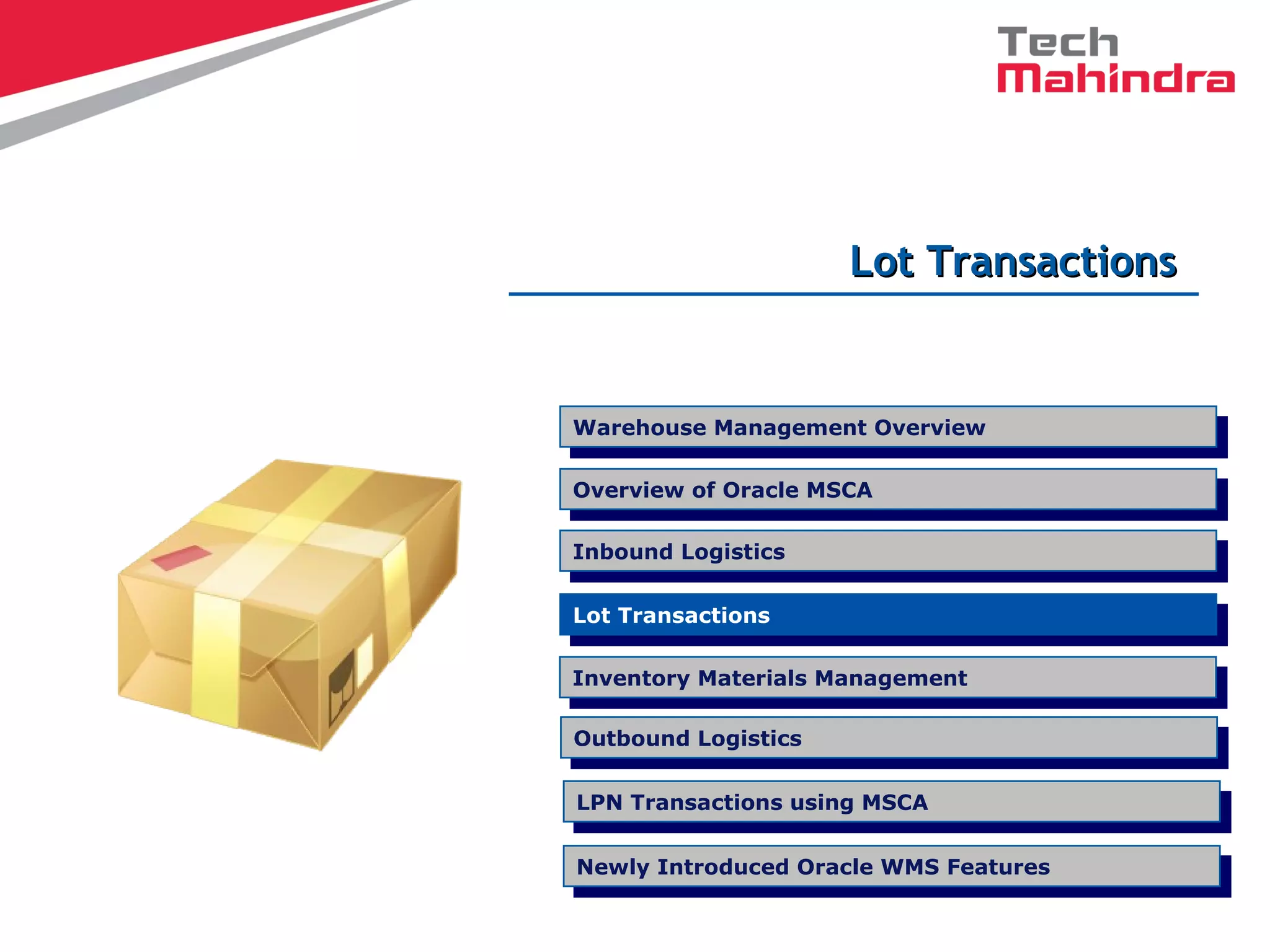 Tech Mahindra

Lot Transactions

Warehouse Management Overview

Overview of Oracle MSCA

Inbound Logistics

Lot Transactions

Inventory Materials Management

Outbound Logistics

LPN Transactions using MSCA

Newly Introduced Oracle WMS Features